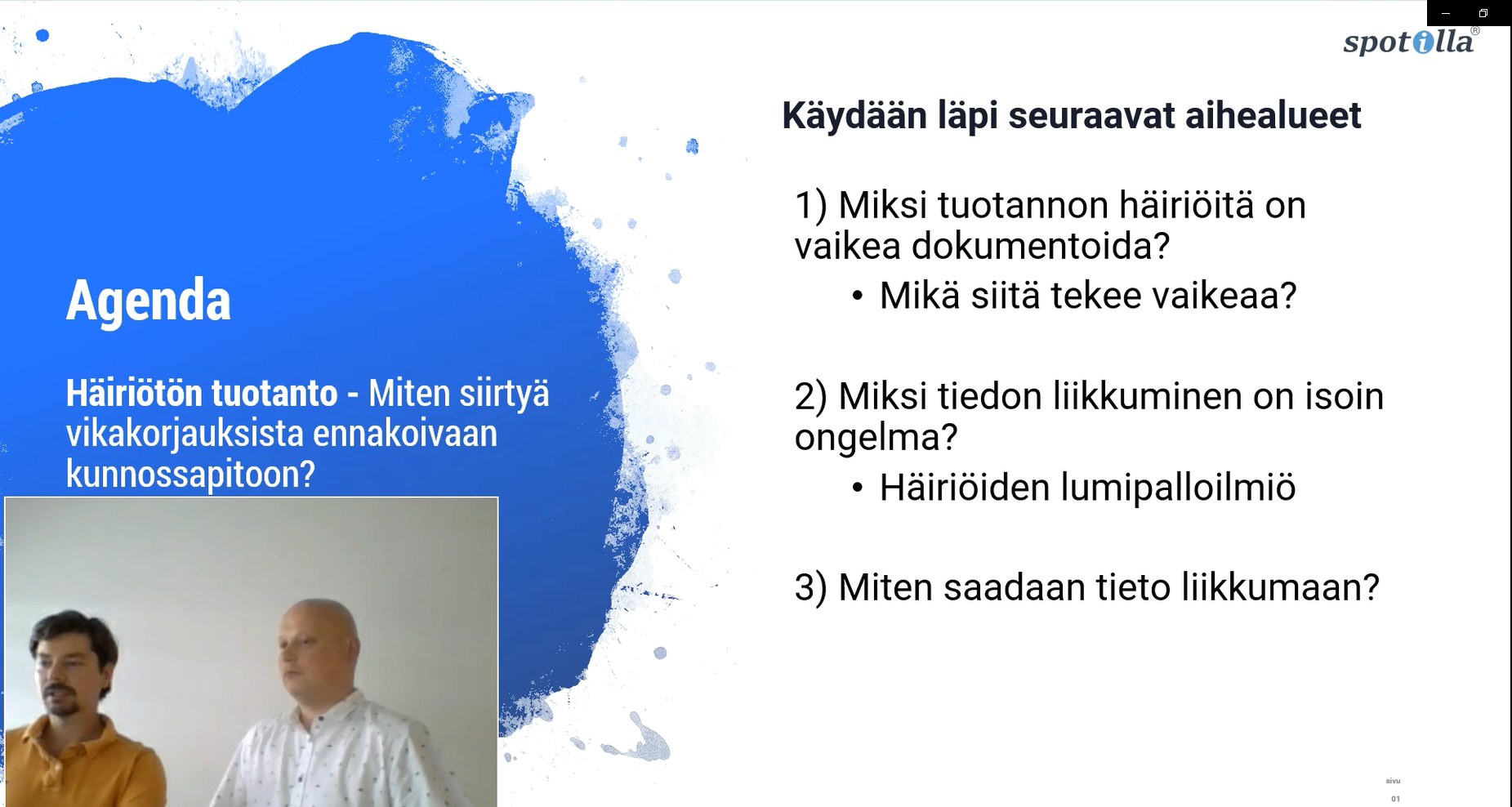 spotilla®

Agenda

Häiriötön tuotanto - Miten siirtyä vikakorjauksista ennakoivaan kunnossapitoon?

Käydään läpi seuraavat aihealueet

1) Miksi tuotannon häiriöitä on vaikea dokumentoida?
• Mikä siitä tekee vaikeaa?

2) Miksi tiedon liikkuminen on isoin ongelma?
• Häiriöiden lumipalloilmiö

3) Miten saadaan tieto liikkumaan?

sivu
01